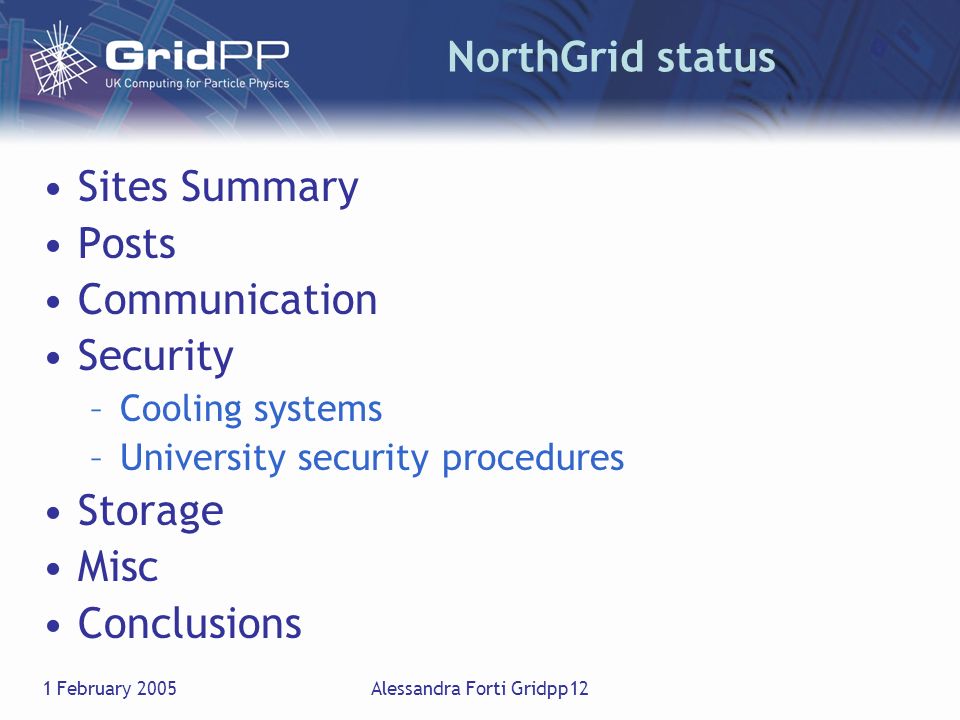 GridPP
UK Computing for Particle Physics

NorthGrid status

• Sites Summary
• Posts
• Communication
• Security
– Cooling systems
– University security procedures
• Storage
• Misc
• Conclusions

1 February 2005

Alessandra Forti Gridpp12